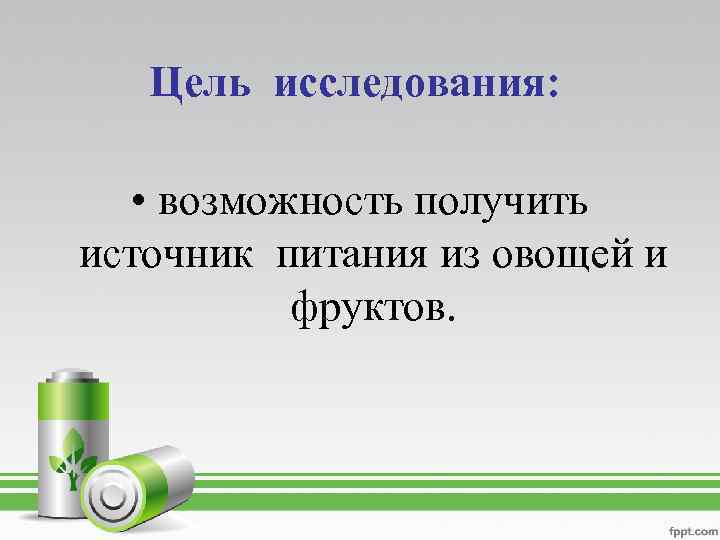 Цель исследования:

• возможность получить источник питания из овощей и фруктов.

fppt.com